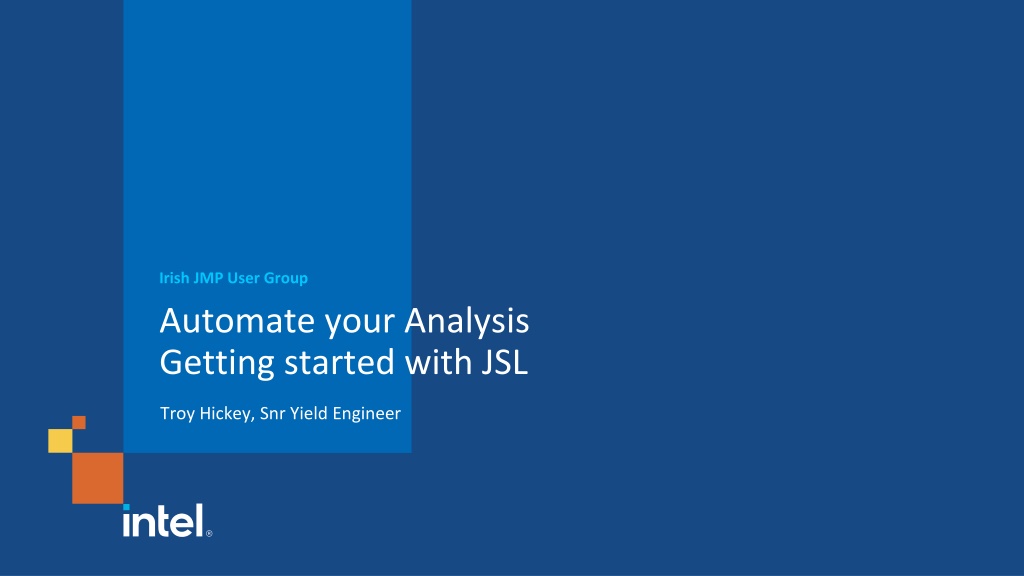 Irish JMP User Group

Automate your Analysis
Getting started with JSL

Troy Hickey, Snr Yield Engineer

intel®